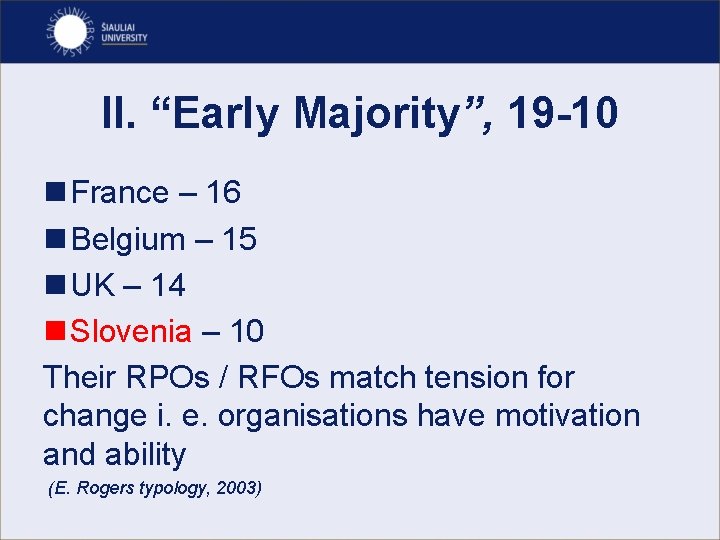 ŠIAULIAI UNIVERSITY

II. “Early Majority”, 19-10

France – 16

Belgium – 15

UK – 14

Slovenia – 10

Their RPOs / RFOs match tension for change i. e. organisations have motivation and ability

(E. Rogers typology, 2003)